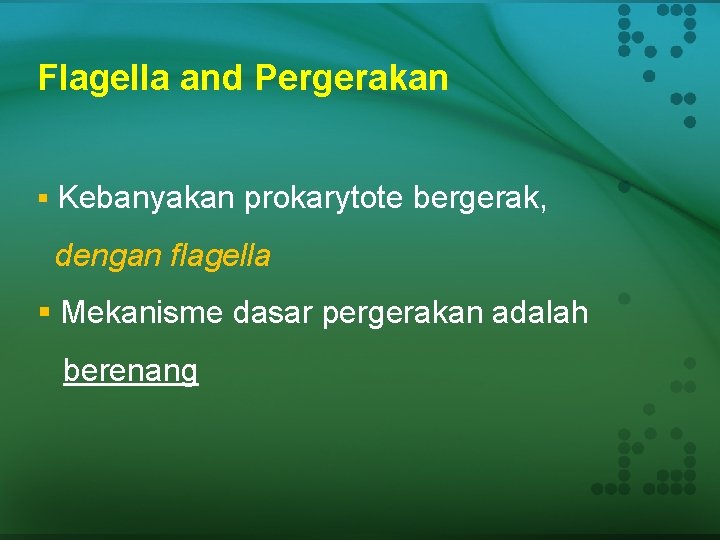 Flagella and Pergerakan

▪ Kebanyakan prokarytote bergerak, dengan flagella

▪ Mekanisme dasar pergerakan adalah berenang